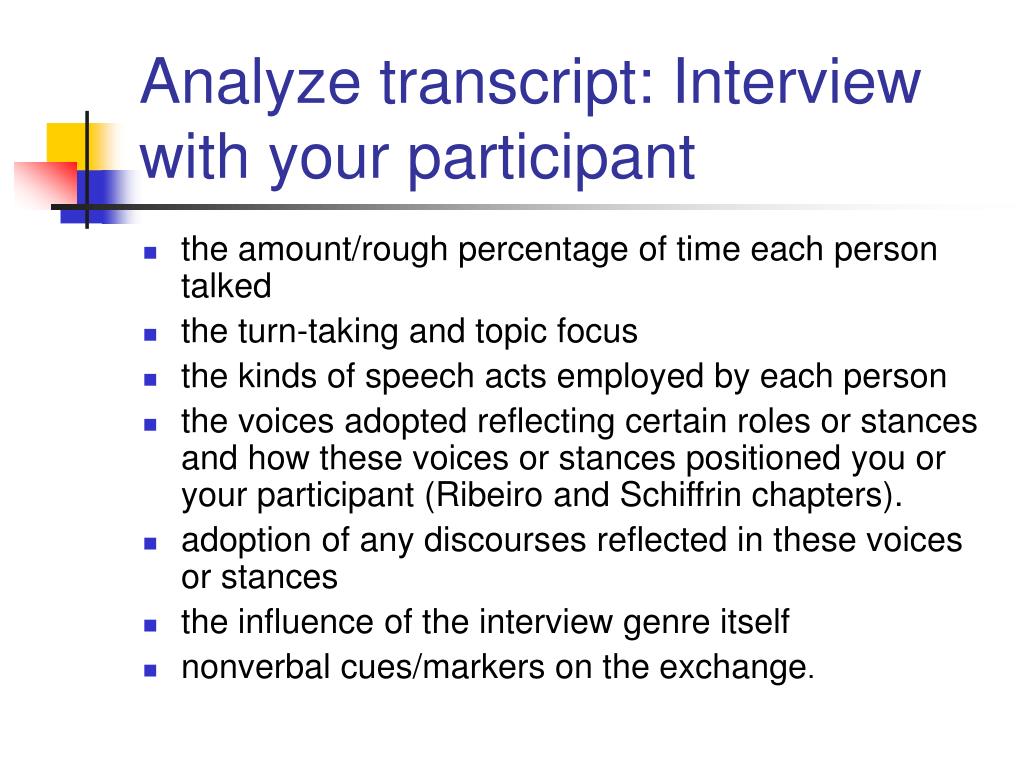 Analyze transcript: Interview with your participant

- the amount/rough percentage of time each person talked
- the turn-taking and topic focus
- the kinds of speech acts employed by each person
- the voices adopted reflecting certain roles or stances and how these voices or stances positioned you or your participant (Ribeiro and Schiffrin chapters).
- adoption of any discourses reflected in these voices or stances
- the influence of the interview genre itself
- nonverbal cues/markers on the exchange.